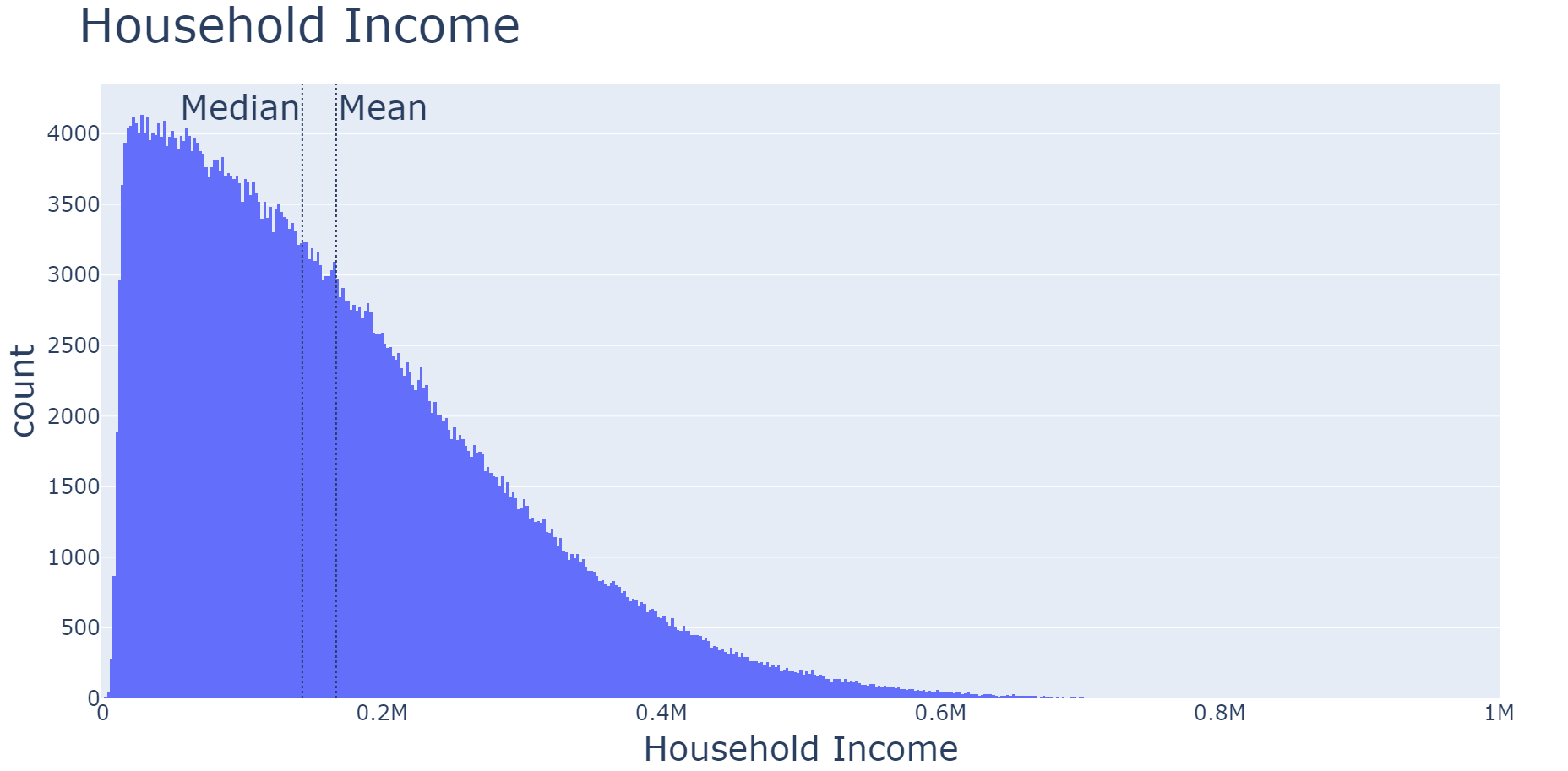 Household Income

Median

Mean

count

4000
3500
3000
2500
2000
1500
1000
500
0

0
0.2M
0.4M
0.6M
0.8M
1M

Household Income